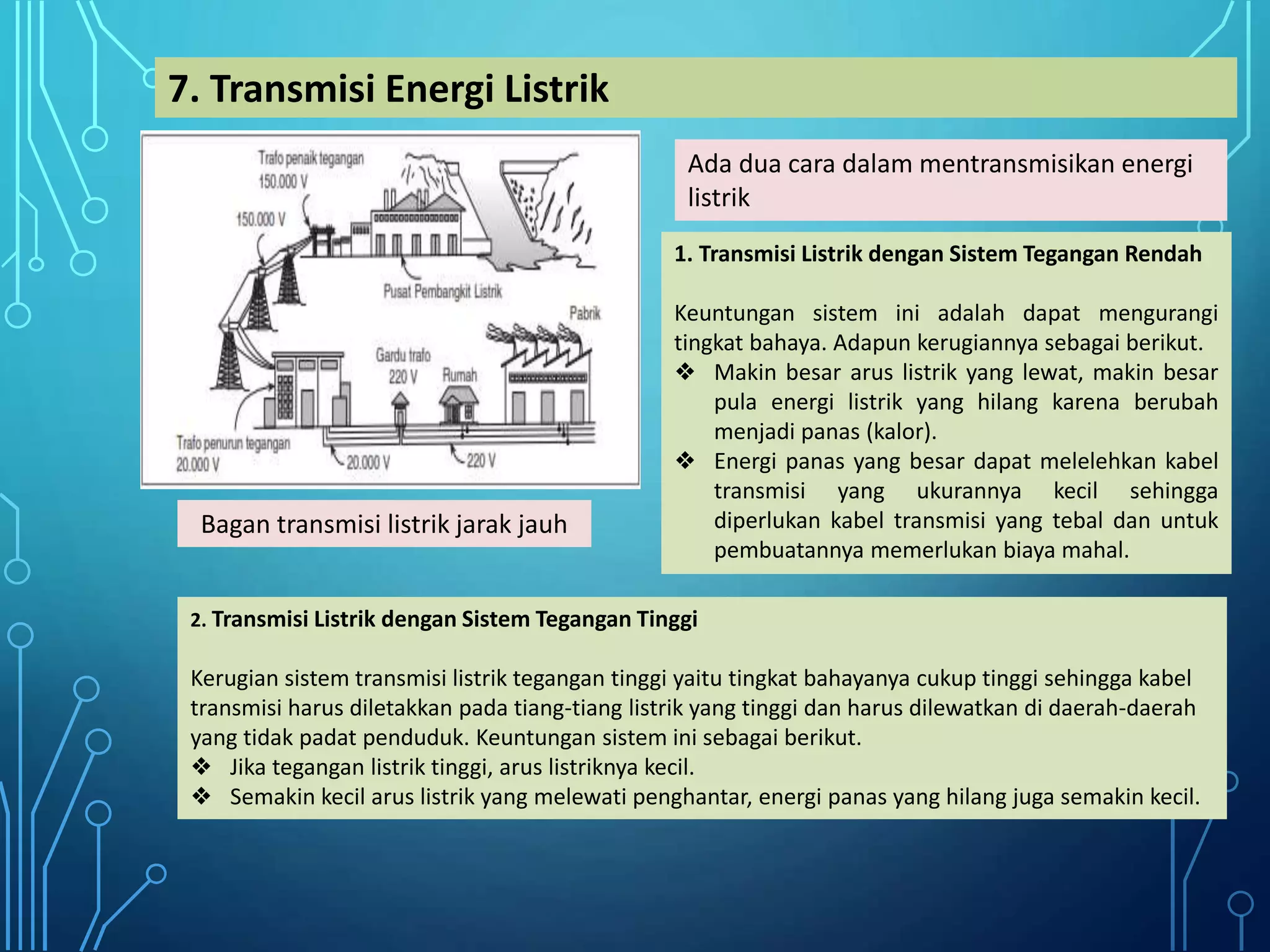 7. Transmisi Energi Listrik

Trafo penaik tegangan
150.000 V

150.000 V

Pusat Pembangkit Listrik

Pabrik

Gardu trafo
220 V

Rumah

Trafo penurun tegangan
20.000 V

20.000 V

220 V

Bagan transmisi listrik jarak jauh

Ada dua cara dalam mentransmisikan energi listrik

1. Transmisi Listrik dengan Sistem Tegangan Rendah

Keuntungan sistem ini adalah dapat mengurangi tingkat bahaya. Adapun kerugiannya sebagai berikut.
❖ Makin besar arus listrik yang lewat, makin besar pula energi listrik yang hilang karena berubah menjadi panas (kalor).
❖ Energi panas yang besar dapat melelehkan kabel transmisi yang ukurannya kecil sehingga diperlukan kabel transmisi yang tebal dan untuk pembuatannya memerlukan biaya mahal.

2. Transmisi Listrik dengan Sistem Tegangan Tinggi

Kerugian sistem transmisi listrik tegangan tinggi yaitu tingkat bahayanya cukup tinggi sehingga kabel transmisi harus diletakkan pada tiang-tiang listrik yang tinggi dan harus dilewatkan di daerah-daerah yang tidak padat penduduk. Keuntungan sistem ini sebagai berikut.
❖ Jika tegangan listrik tinggi, arus listriknya kecil.
❖ Semakin kecil arus listrik yang melewati penghantar, energi panas yang hilang juga semakin kecil.